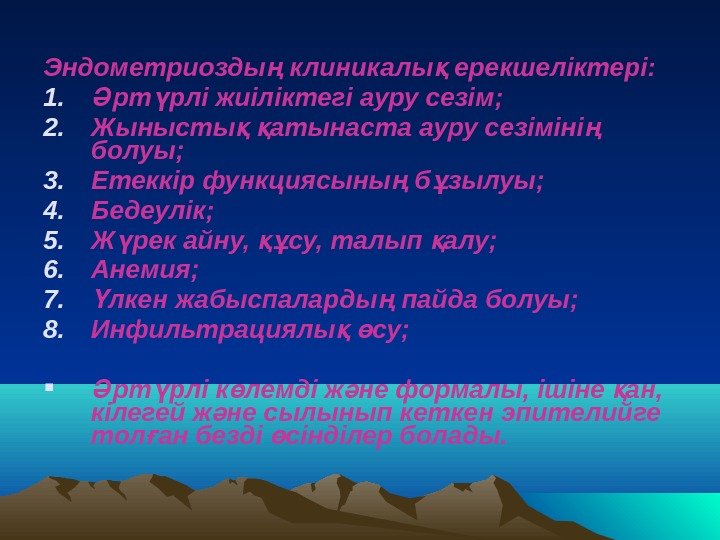 Эндометриоздың клиникалық ерекшеліктері:

1. Әртүрлі жиіліктегі ауру сезім;
2. Жыныстық қатынаста ауру сезімінің болуы;
3. Етеккір функциясының бұзылуы;
4. Бедеулік;
5. Жүрек айну, құсу, талып қалу;
6. Анемия;
7. Үлкен жабыспалардың пайда болуы;
8. Инфильтрациялық өсу;

▪ Әртүрлі көлемді және формалы, ішіне қан, кілегей және сылынып кеткен эпителийге толған безді өсінділер болады.